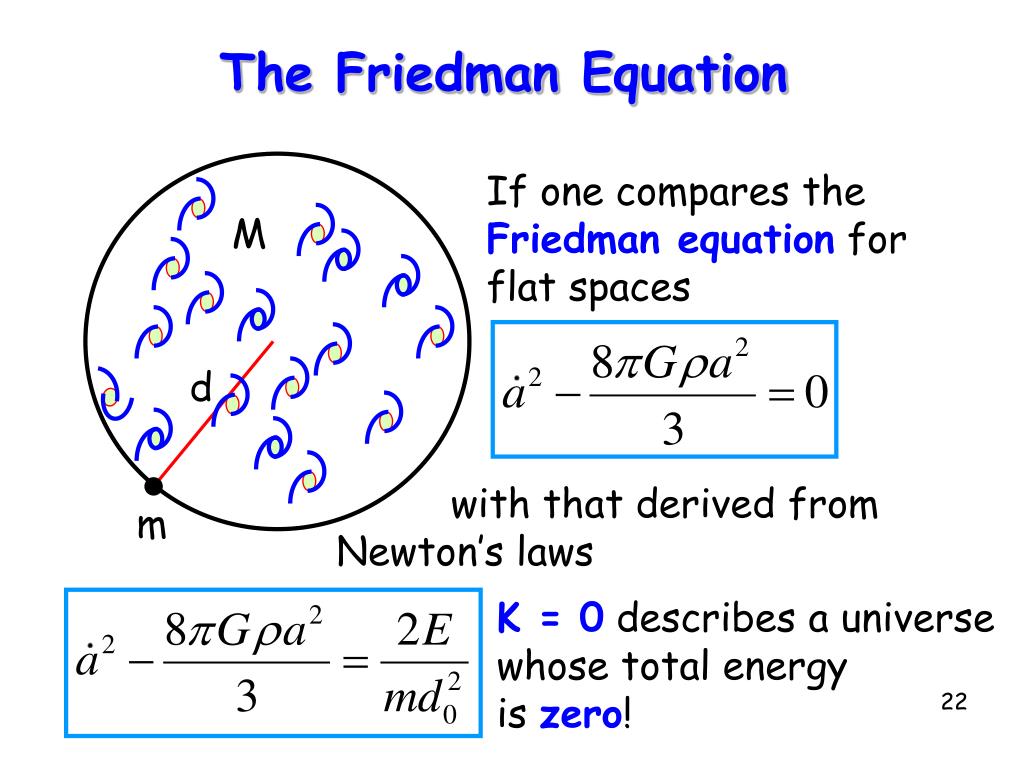 The Friedman Equation

M

d

m

If one compares the Friedman equation for flat spaces

$\dot{a}^2 - \frac{8\pi G\rho a^2}{3} = 0$

with that derived from Newton's laws

$\dot{a}^2 - \frac{8\pi G\rho a^2}{3} = \frac{2E}{md_0^2}$

K = 0 describes a universe whose total energy is zero!

22